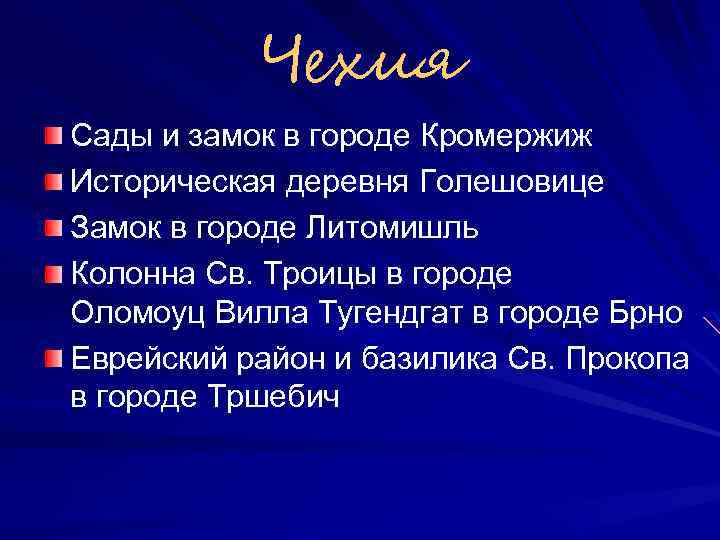 Чехия

Сады и замок в городе Кромержиж

Историческая деревня Голешовице

Замок в городе Литомишль

Колонна Св. Троицы в городе Оломоуц Вилла Тугендгат в городе Брно

Еврейский район и базилика Св. Прокопа в городе Тршебич